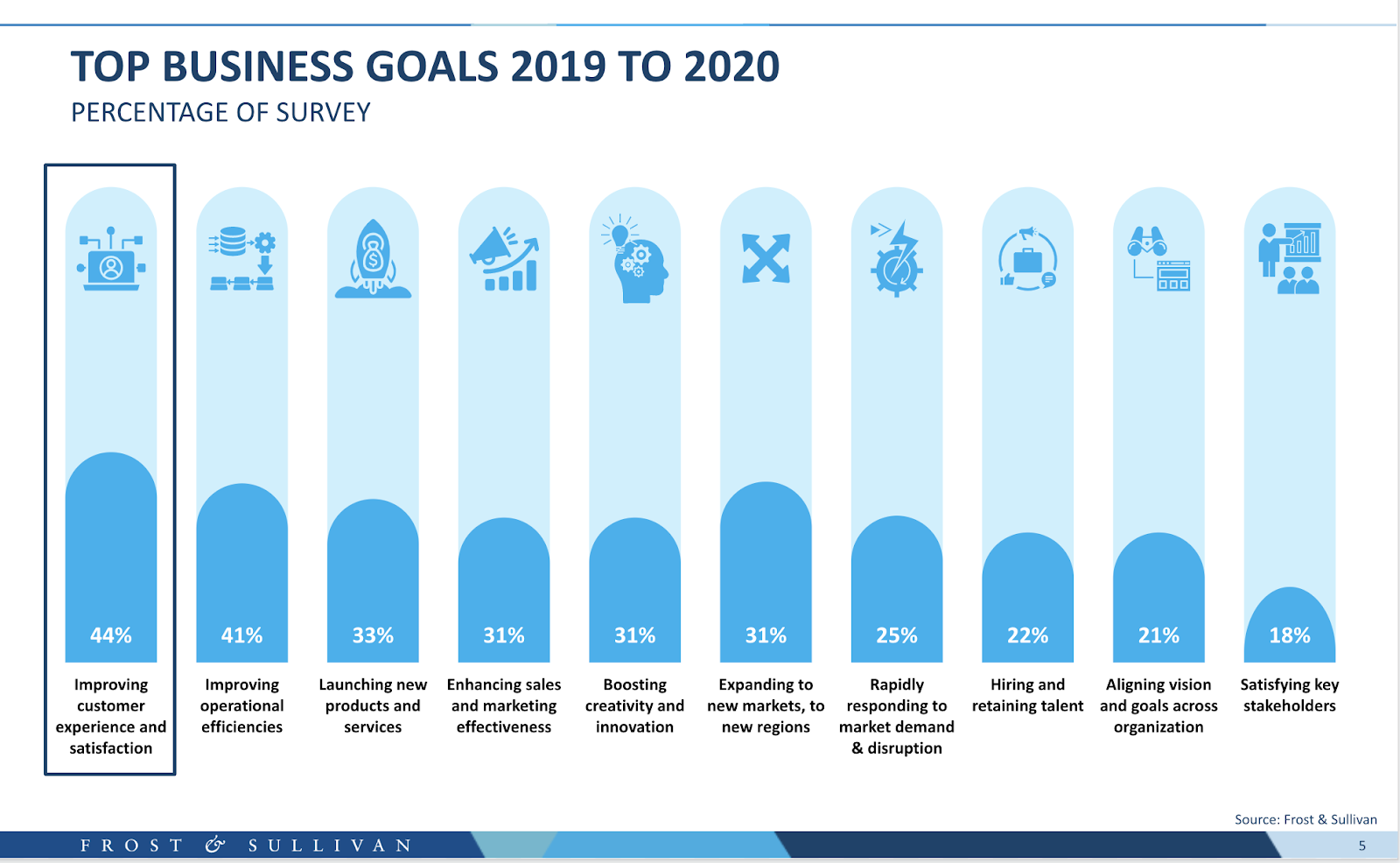 TOP BUSINESS GOALS 2019 TO 2020
PERCENTAGE OF SURVEY

44%
Improving customer experience and satisfaction

41%
Improving operational efficiencies

33%
Launching new products and services

31%
Enhancing sales and marketing effectiveness

31%
Boosting creativity and innovation

31%
Expanding to new markets, to new regions

25%
Rapidly responding to market demand & disruption

22%
Hiring and retaining talent

21%
Aligning vision and goals across organization

18%
Satisfying key stakeholders

Source: Frost & Sullivan

FROST & SULLIVAN

5